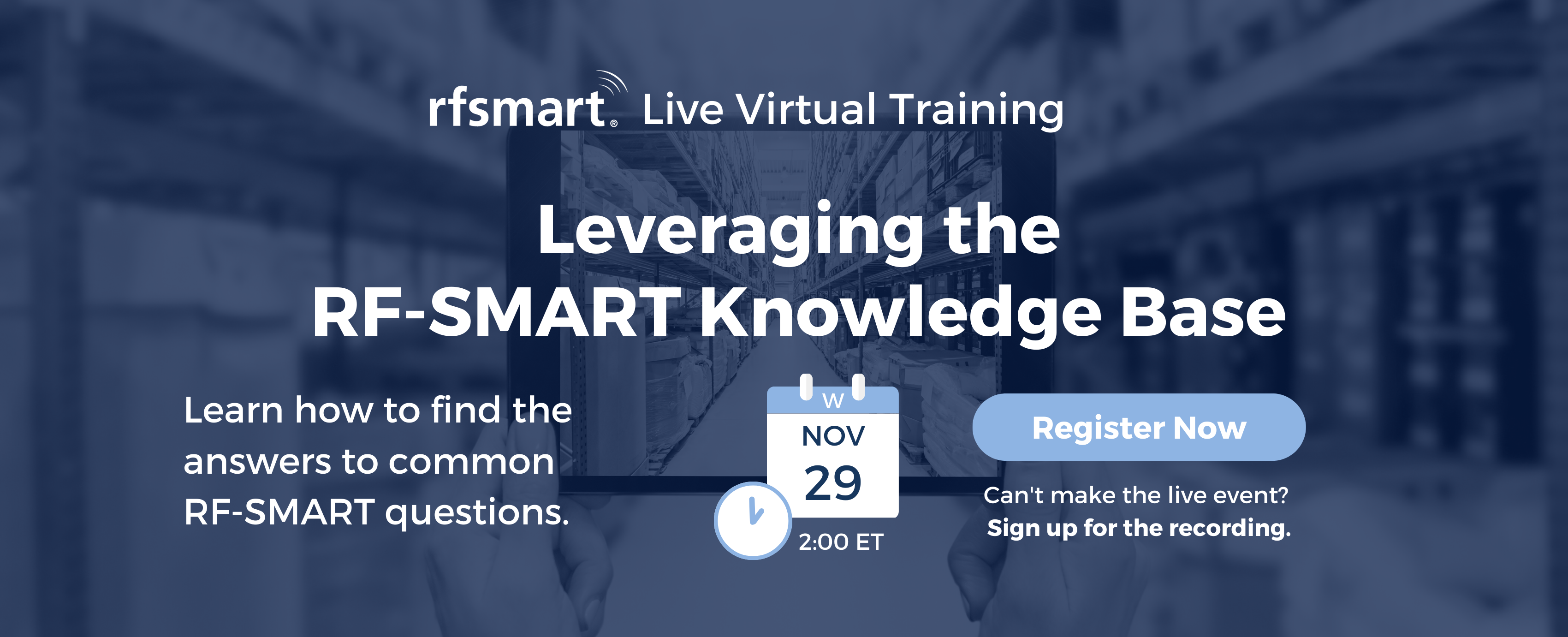 rfsmart® Live Virtual Training

Leveraging the RF-SMART Knowledge Base

Learn how to find the answers to common RF-SMART questions.

W
NOV
29
2:00 ET

Register Now

Can't make the live event?
Sign up for the recording.